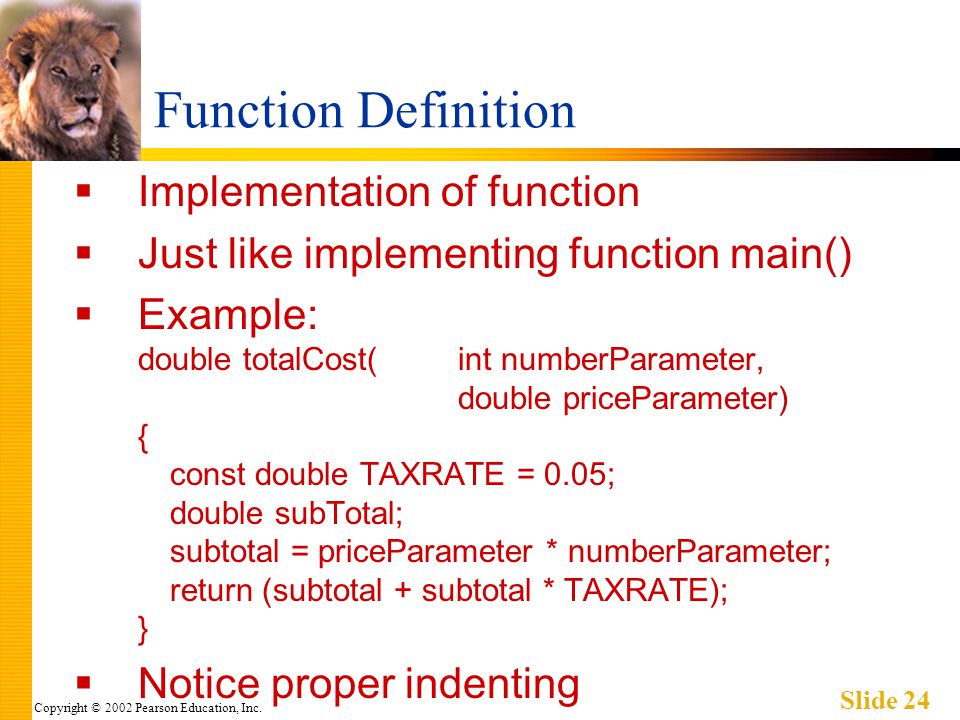 Function Definition

▪ Implementation of function
▪ Just like implementing function main()
▪ Example:
double totalCost( int numberParameter,
double priceParameter)
{
const double TAXRATE = 0.05;
double subTotal;
subtotal = priceParameter * numberParameter;
return (subtotal + subtotal * TAXRATE);
}
▪ Notice proper indenting

Copyright © 2002 Pearson Education, Inc.

Slide 24